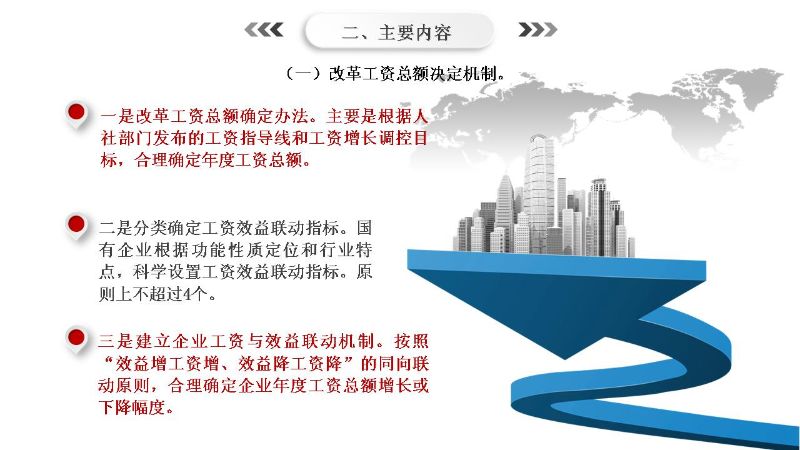 二、主要内容

（一）改革工资总额决定机制。

一是改革工资总额确定办法。主要是根据人社部门发布的工资指导线和工资增长调控目标，合理确定年度工资总额。

二是分类确定工资效益联动指标。国有企业根据功能性质定位和行业特点，科学设置工资效益联动指标。原则上不超过4个。

三是建立企业工资与效益联动机制。按照“效益增工资增、效益降工资降”的同向联动原则，合理确定企业年度工资总额增长或下降幅度。